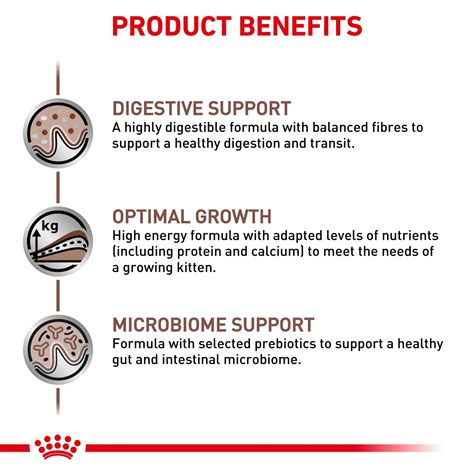 PRODUCT BENEFITS

DIGESTIVE SUPPORT
A highly digestible formula with balanced fibres to support a healthy digestion and transit.

kg

OPTIMAL GROWTH
High energy formula with adapted levels of nutrients (including protein and calcium) to meet the needs of a growing kitten.

MICROBIOME SUPPORT
Formula with selected prebiotics to support a healthy gut and intestinal microbiome.